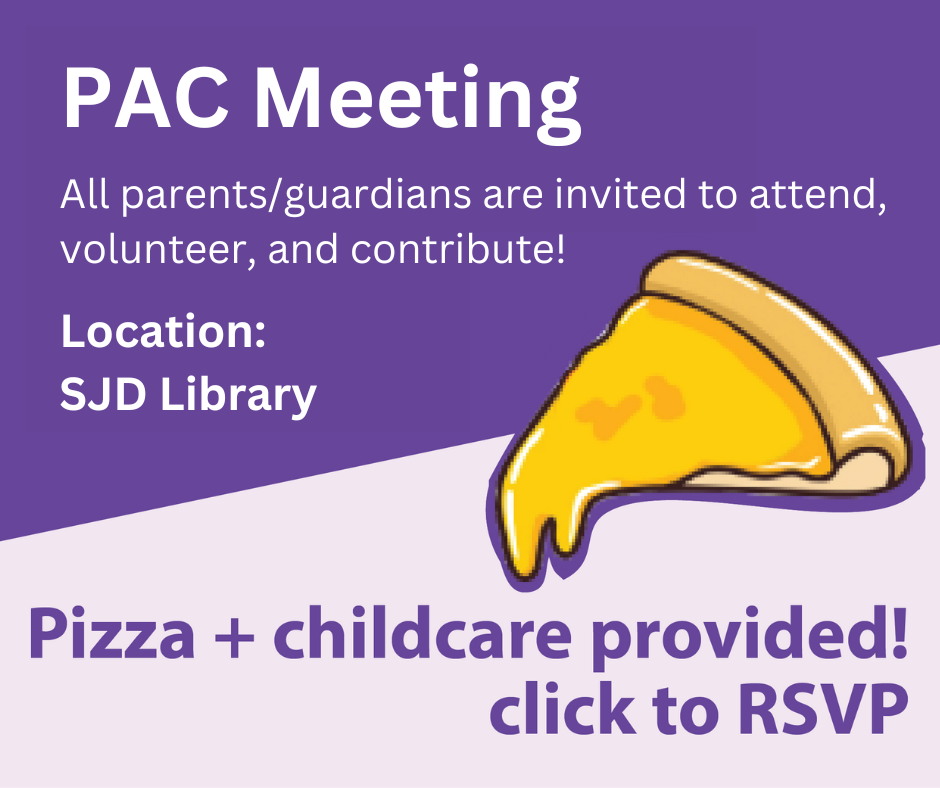 PAC Meeting

All parents/guardians are invited to attend, volunteer, and contribute!

Location:
SJD Library

Pizza + childcare provided!
click to RSVP